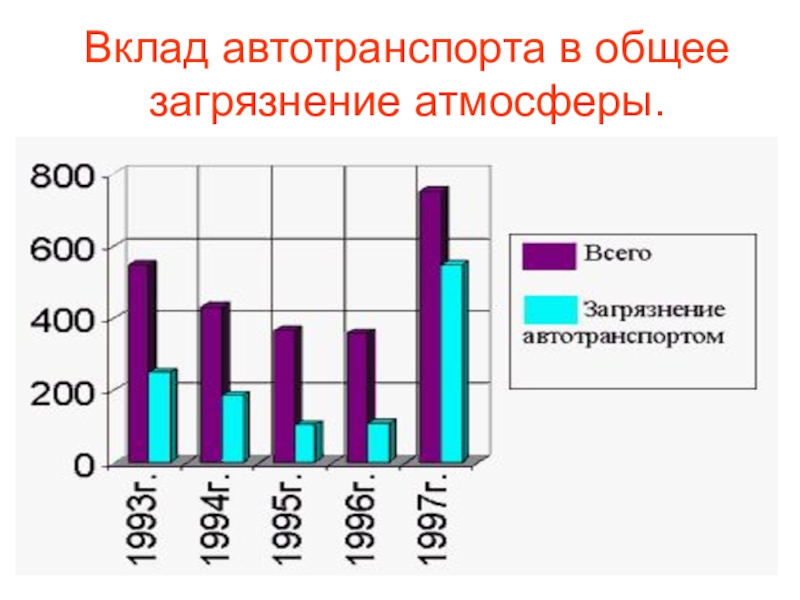 Вклад автотранспорта в общее загрязнение атмосферы.

800
600
400
200
0

1993г.
1994г.
1995г.
1996г.
1997г.

Всего
Загрязнение автотранспортом